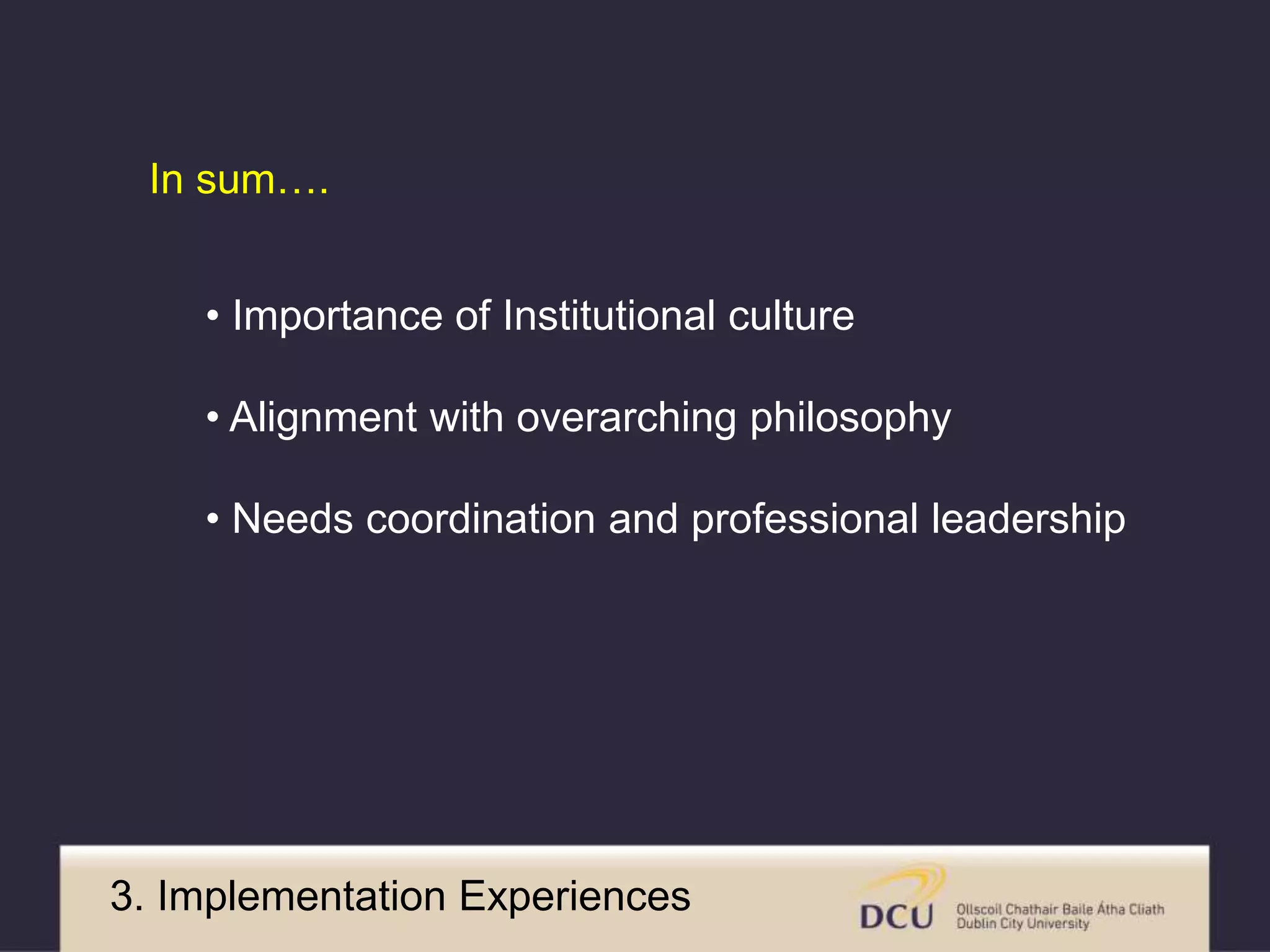 In sum….

• Importance of Institutional culture

• Alignment with overarching philosophy

• Needs coordination and professional leadership

3. Implementation Experiences

DCU Ollscoil Chathair Baile Átha Cliath Dublin City University